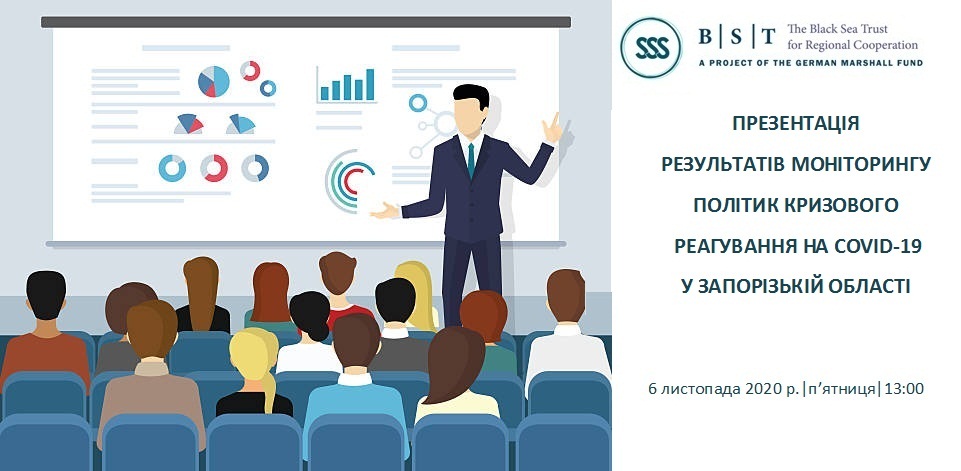 SSS B | S | T The Black Sea Trust for Regional Cooperation
A PROJECT OF THE GERMAN MARSHALL FUND

ПРЕЗЕНТАЦІЯ
РЕЗУЛЬТАТІВ МОНІТОРИНГУ
ПОЛІТИК КРИЗОВОГО
РЕАГУВАННЯ НА COVID-19
У ЗАПОРІЗЬКІЙ ОБЛАСТІ

6 листопада 2020 р.|п'ятниця|13:00